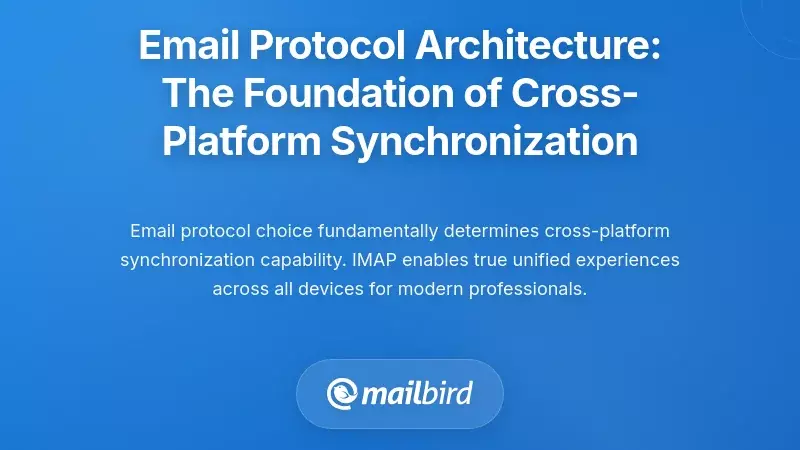 Email Protocol Architecture: The Foundation of Cross-Platform Synchronization

Email protocol choice fundamentally determines cross-platform synchronization capability. IMAP enables true unified experiences across all devices for modern professionals.

mailbird